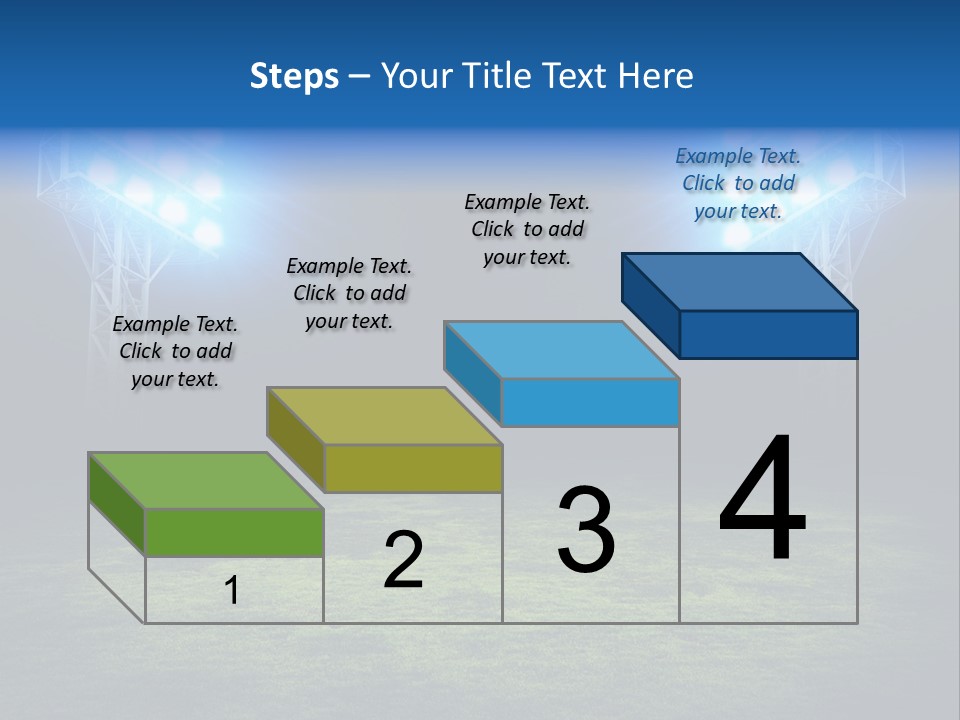 Steps – Your Title Text Here

Example Text. Click to add your text.

Example Text. Click to add your text.

Example Text. Click to add your text.

Example Text. Click to add your text.

1

2

3

4